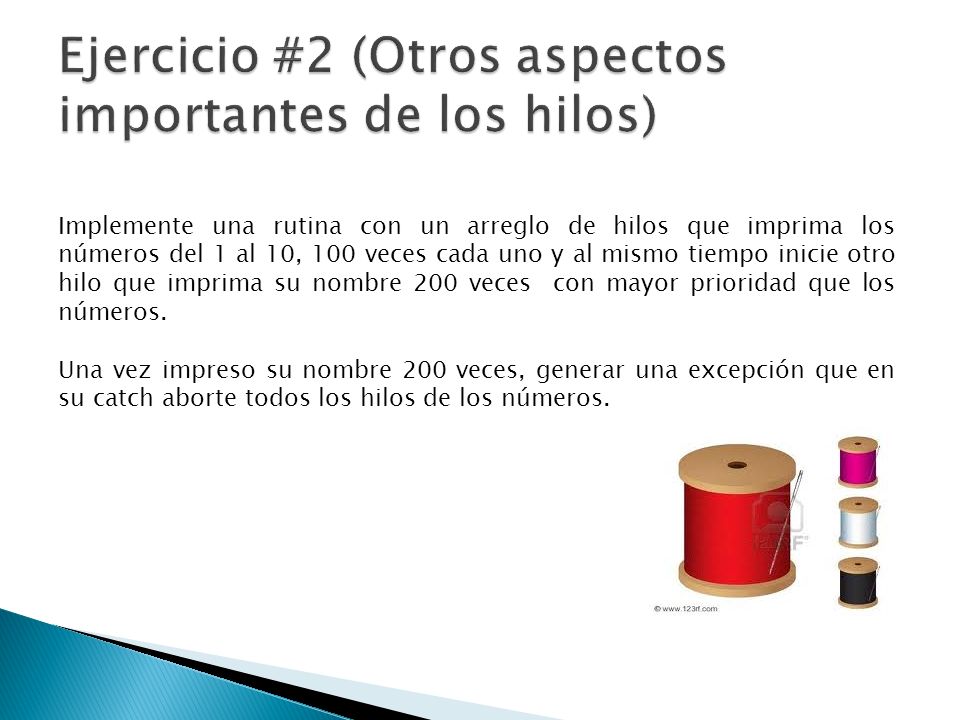 Ejercicio #2 (Otros aspectos importantes de los hilos)

Implemente una rutina con un arreglo de hilos que imprima los números del 1 al 10, 100 veces cada uno y al mismo tiempo inicie otro hilo que imprima su nombre 200 veces con mayor prioridad que los números.

Una vez impreso su nombre 200 veces, generar una excepción que en su catch aborte todos los hilos de los números.

123RF

© www.123rf.com